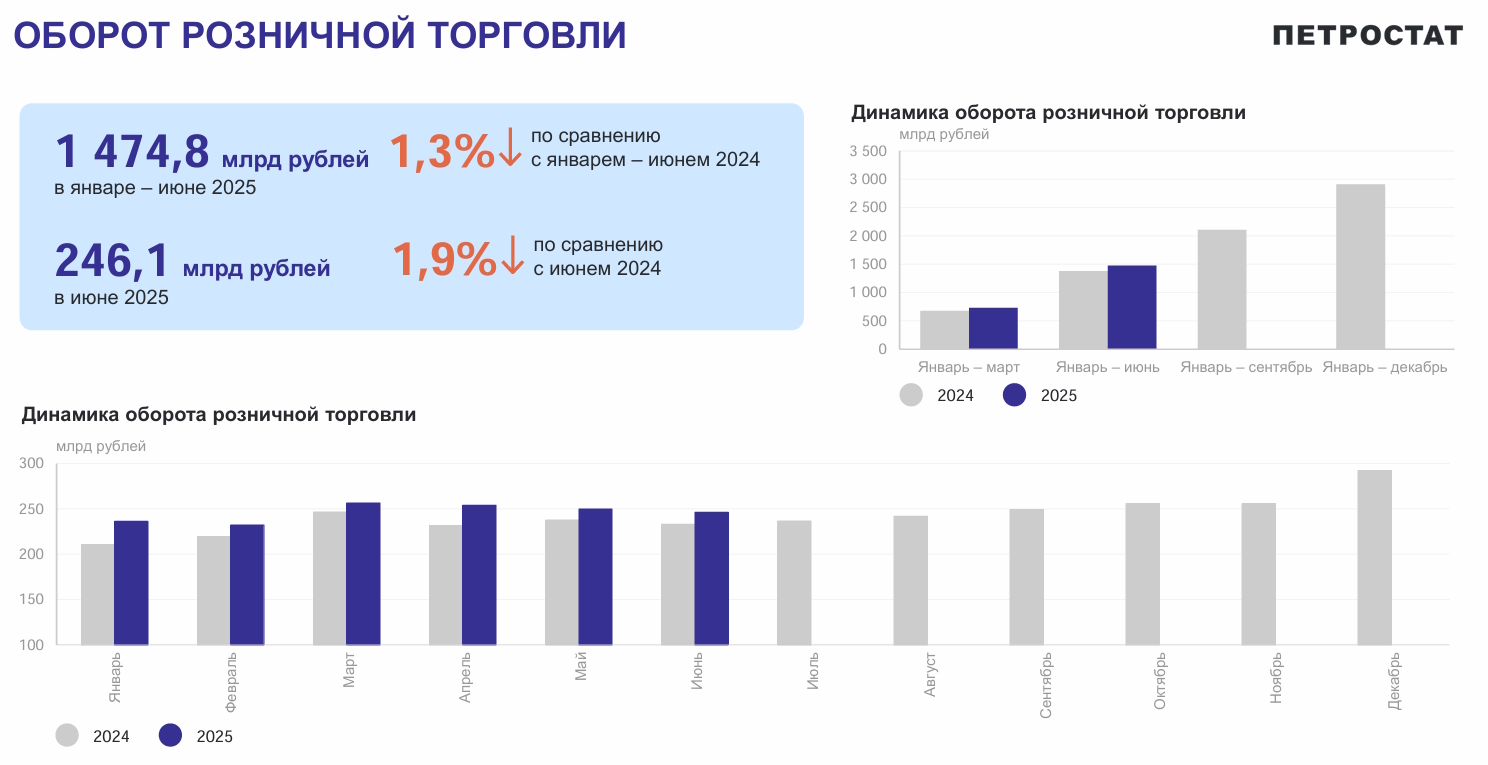 ОБОРОТ РОЗНИЧНОЙ ТОРГОВЛИ

ПЕТРОСТАТ

1 474,8 млрд рублей
в январе – июне 2025

1,3%↓ по сравнению с январем – июнем 2024

246,1 млрд рублей
в июне 2025

1,9%↓ по сравнению с июнем 2024

Динамика оборота розничной торговли
млрд рублей
3 500
3 000
2 500
2 000
1 500
1 000
500
0
Январь – март
Январь – июнь
Январь – сентябрь
Январь – декабрь
2024
2025

Динамика оборота розничной торговли
млрд рублей
300
250
200
150
100
Январь
Февраль
Март
Апрель
Май
Июнь
Июль
Август
Сентябрь
Октябрь
Ноябрь
Декабрь
2024
2025